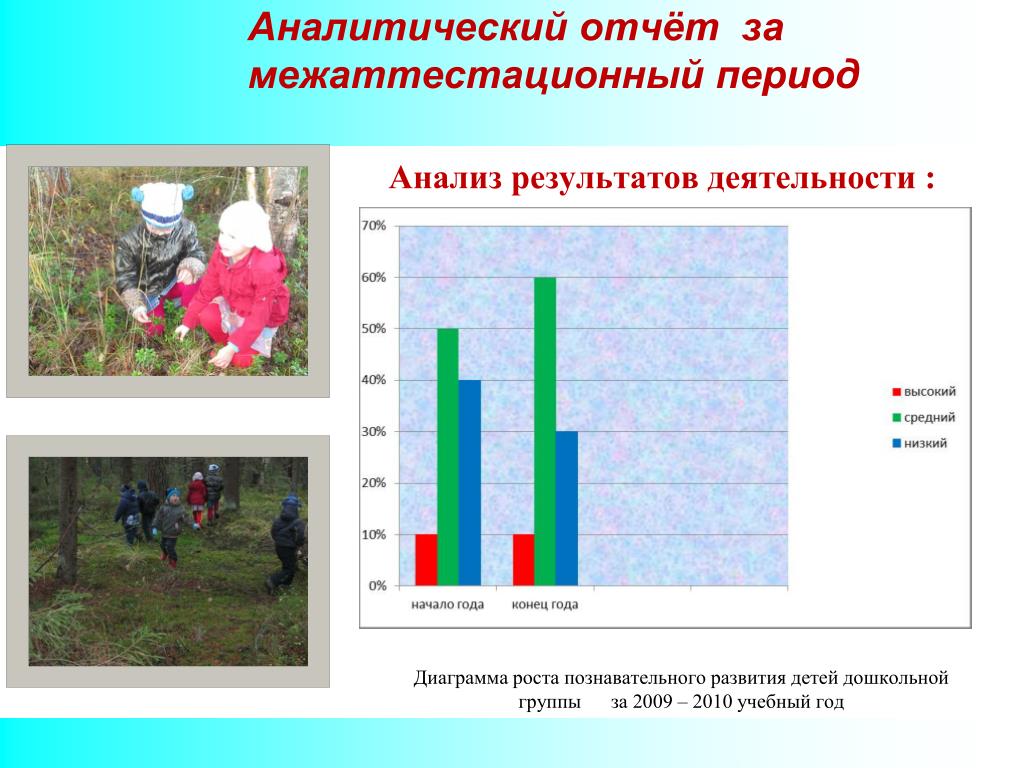 Аналитический отчёт за межаттестационный период

Анализ результатов деятельности :

70%
60%
50%
40%
30%
20%
10%
0%

начало года
конец года

высокий
средний
низкий

Диаграмма роста познавательного развития детей дошкольной группы за 2009 – 2010 учебный год